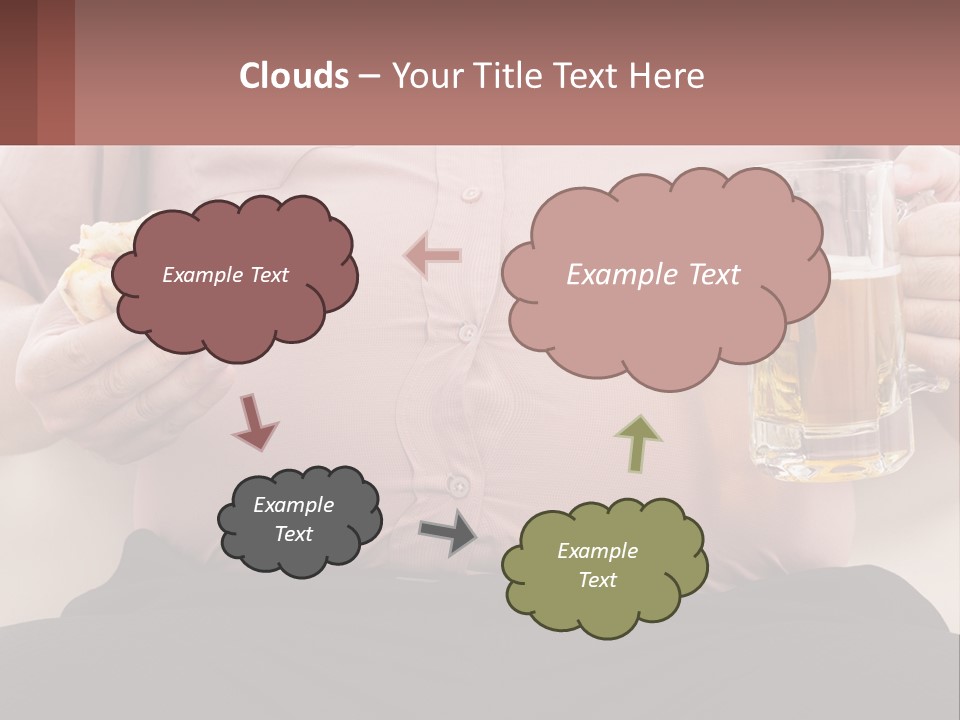 Clouds – Your Title Text Here

Example Text

Example Text

Example Text

Example Text